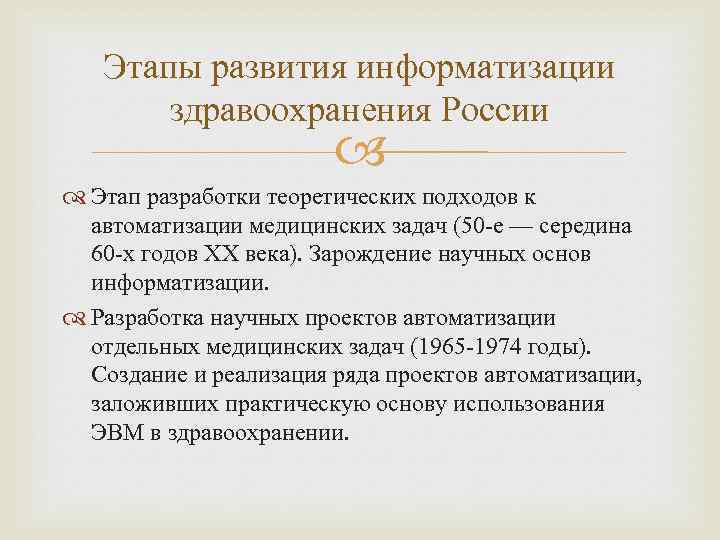 Этапы развития информатизации здравоохранения России

Этап разработки теоретических подходов к автоматизации медицинских задач (50-е — середина 60-х годов XX века). Зарождение научных основ информатизации.

Разработка научных проектов автоматизации отдельных медицинских задач (1965-1974 годы). Создание и реализация ряда проектов автоматизации, заложивших практическую основу использования ЭВМ в здравоохранении.